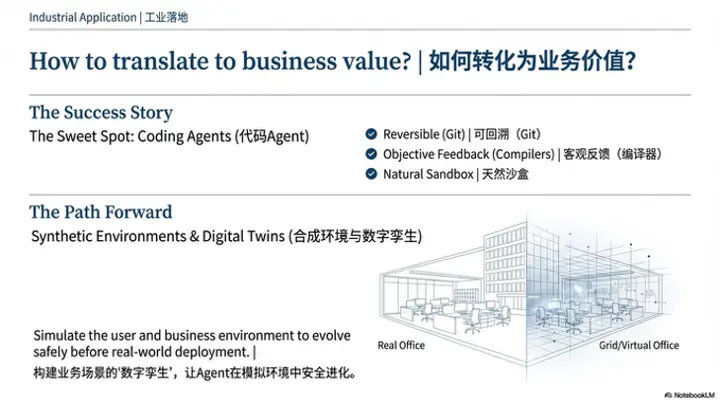 Industrial Application | 工业落地

How to translate to business value? | 如何转化为业务价值?

The Success Story

The Sweet Spot: Coding Agents (代码Agent)

Reversible (Git) | 可回溯（Git）

Objective Feedback (Compilers) | 客观反馈（编译器）

Natural Sandbox | 天然沙盒

The Path Forward

Synthetic Environments & Digital Twins (合成环境与数字孪生)

Simulate the user and business environment to evolve safely before real-world deployment. |
构建业务场景的'数字孪生'，让Agent在模拟环境中安全进化。

Real Office

Grid/Virtual Office

NotebookLM